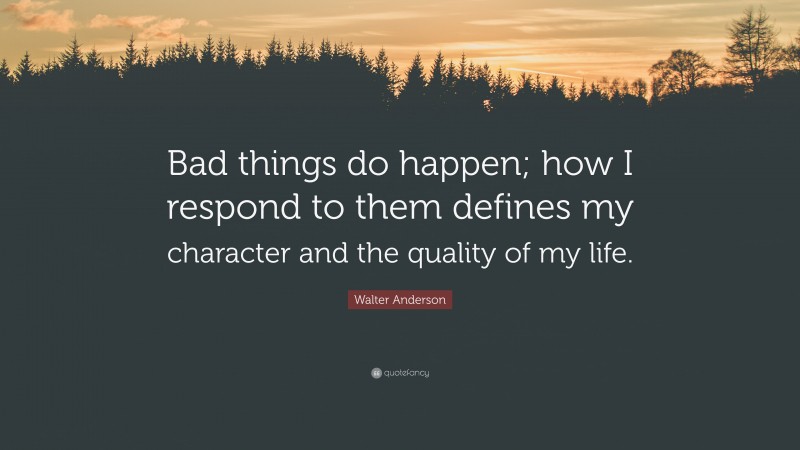 Bad things do happen; how I respond to them defines my character and the quality of my life.

Walter Anderson

quotefancy